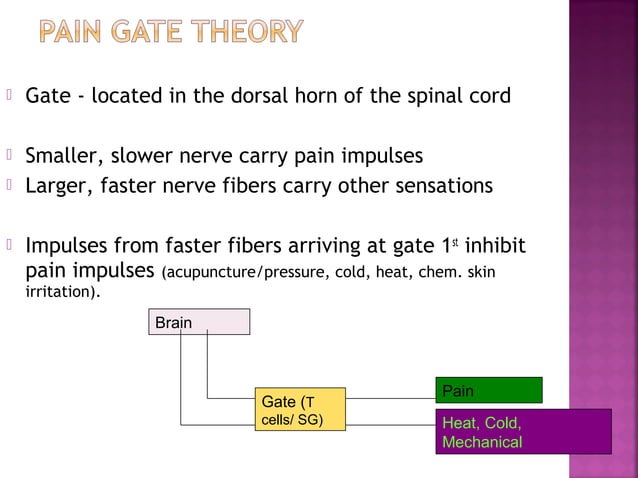 PAIN GATE THEORY

Gate - located in the dorsal horn of the spinal cord

Smaller, slower nerve carry pain impulses
Larger, faster nerve fibers carry other sensations

Impulses from faster fibers arriving at gate 1$^{st}$ inhibit pain impulses (acupuncture/pressure, cold, heat, chem. skin irritation).

Brain

Gate (T cells/ SG)

Pain

Heat, Cold, Mechanical